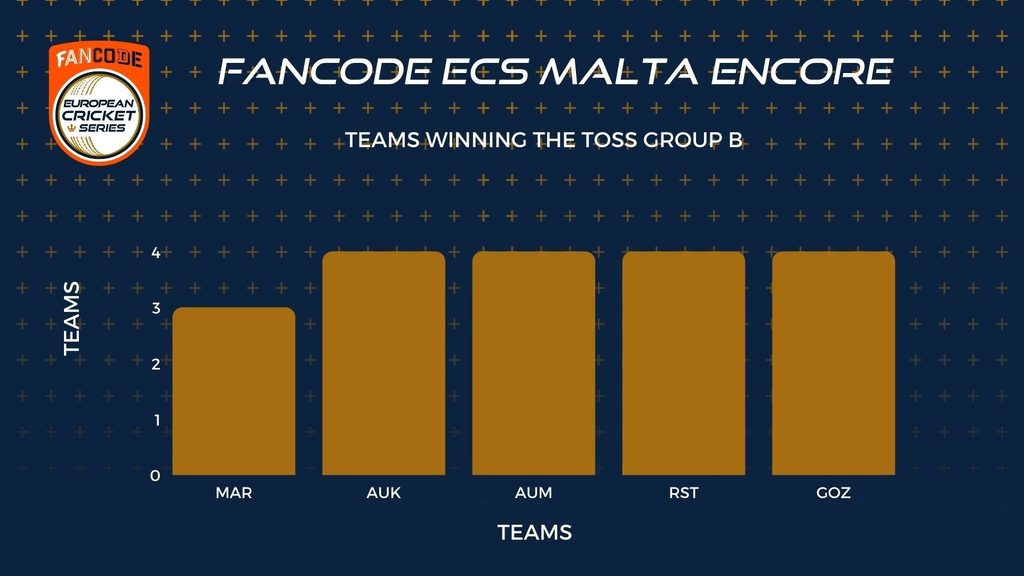 FANCODE
EUROPEAN CRICKET SERIES

FANCODE ECS MALTA ENCORE

TEAMS WINNING THE TOSS GROUP B

TEAMS

4
3
2
1
0

MAR
AUK
AUM
RST
GOZ

TEAMS